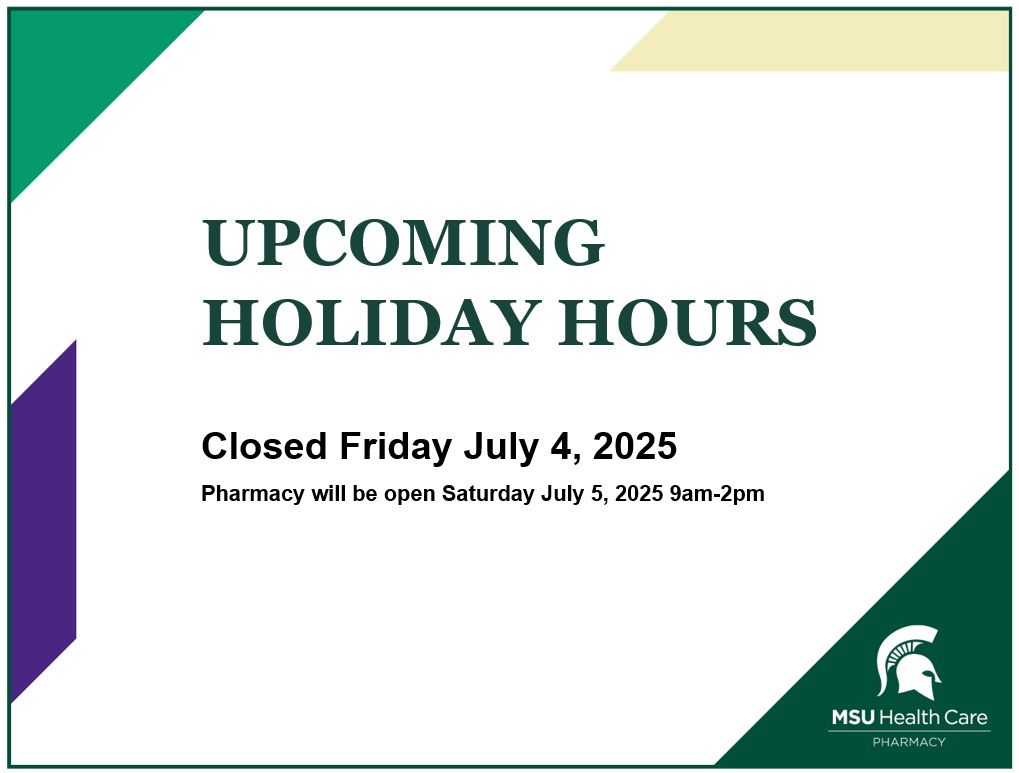 UPCOMING
HOLIDAY HOURS

Closed Friday July 4, 2025

Pharmacy will be open Saturday July 5, 2025 9am-2pm

MSU Health Care
PHARMACY